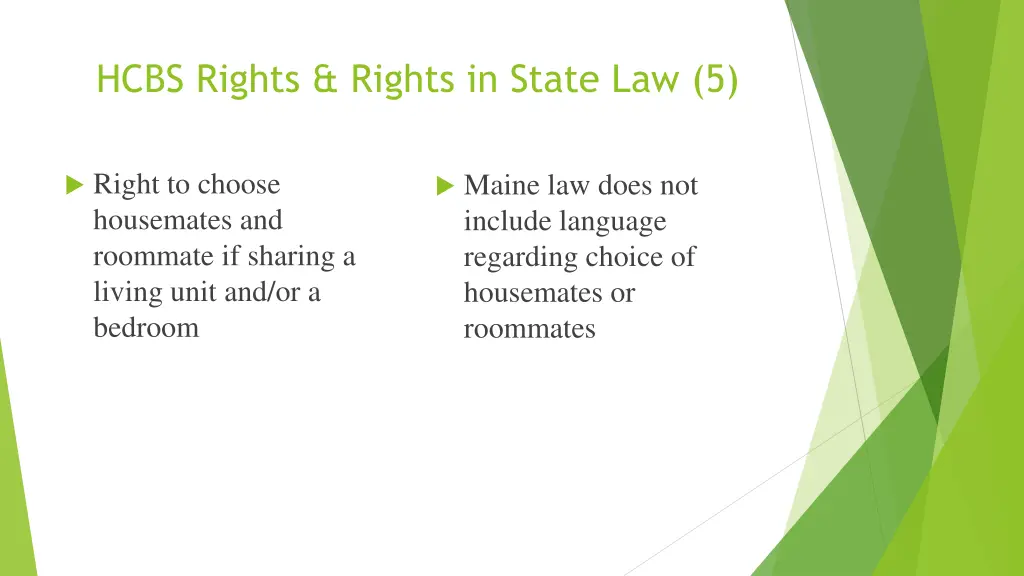 HCBS Rights & Rights in State Law (5)

Right to choose housemates and roommate if sharing a living unit and/or a bedroom

Maine law does not include language regarding choice of housemates or roommates